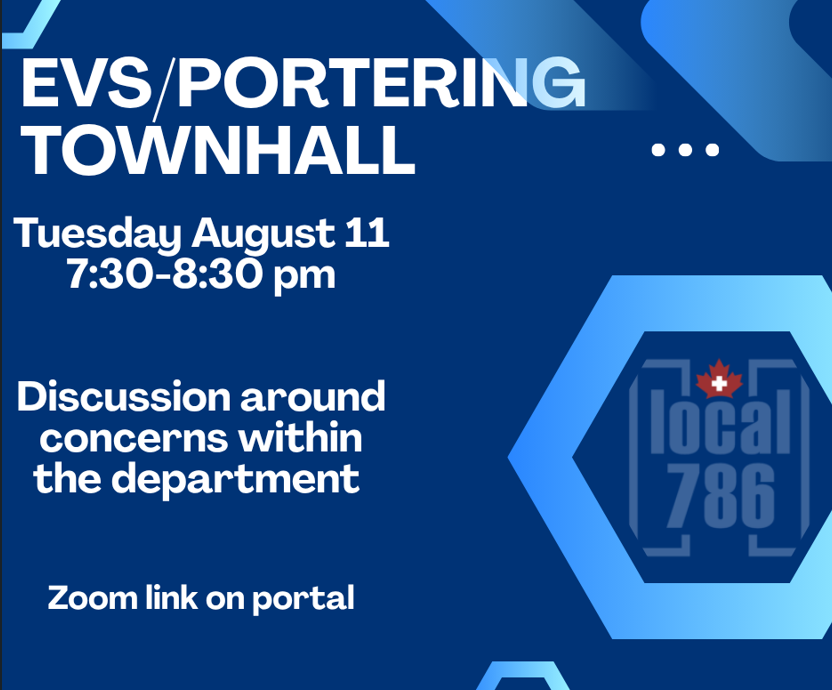 EVS/PORTERING TOWNHALL

Tuesday August 11
7:30-8:30 pm

Discussion around concerns within the department

Zoom link on portal

local 786